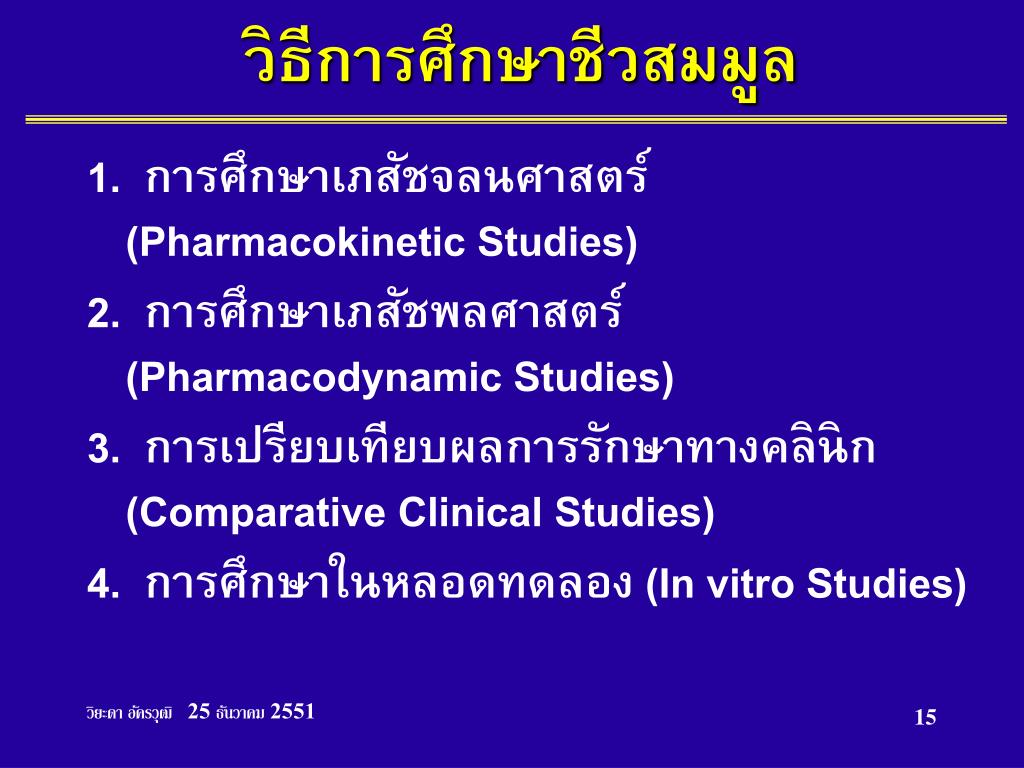 วิธีการศึกษาชีวสมมูล

1. การศึกษาเภสัชจลนศาสตร์ (Pharmacokinetic Studies)

2. การศึกษาเภสัชพลศาสตร์ (Pharmacodynamic Studies)

3. การเปรียบเทียบผลการรักษาทางคลินิก (Comparative Clinical Studies)

4. การศึกษาในหลอดทดลอง (In vitro Studies)

วิยะดา อัครวุฒิ 25 ธันวาคม 2551

15